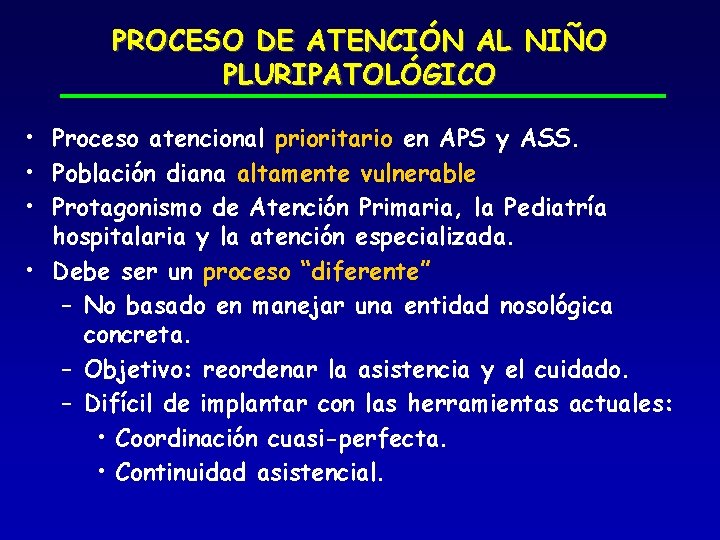 PROCESO DE ATENCIÓN AL NIÑO PLURIPATOLÓGICO

• Proceso atencional prioritario en APS y ASS.
• Población diana altamente vulnerable
• Protagonismo de Atención Primaria, la Pediatría hospitalaria y la atención especializada.
• Debe ser un proceso "diferente"
– No basado en manejar una entidad nosológica concreta.
– Objetivo: reordenar la asistencia y el cuidado.
– Difícil de implantar con las herramientas actuales:
• Coordinación cuasi-perfecta.
• Continuidad asistencial.